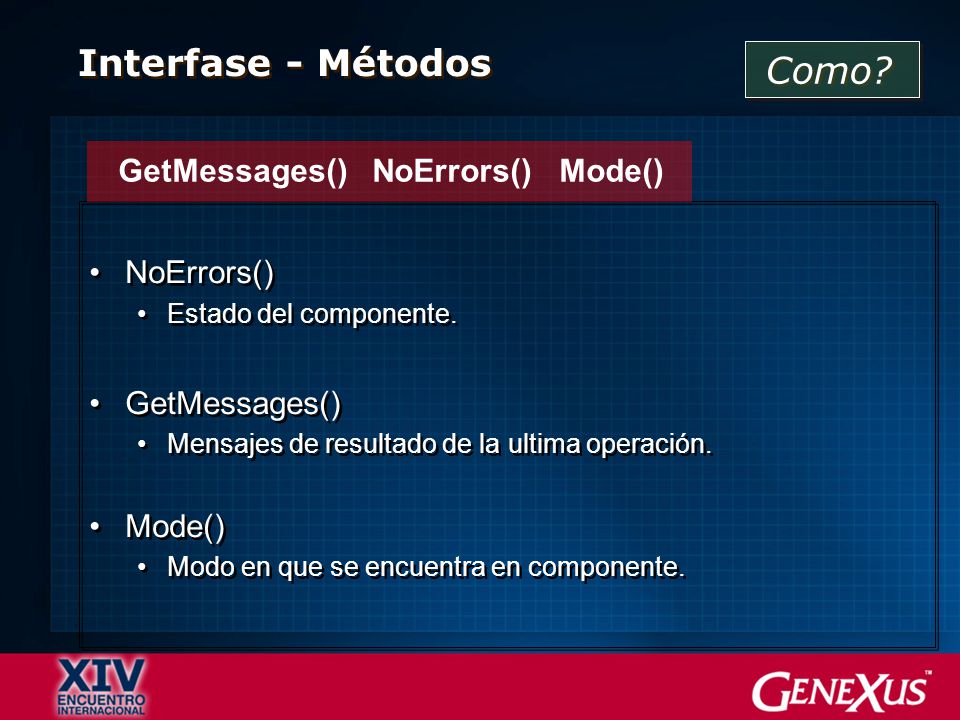 Interfase - Métodos

Como?

GetMessages() NoErrors() Mode()

• NoErrors()
  • Estado del componente.

• GetMessages()
  • Mensajes de resultado de la ultima operación.

• Mode()
  • Modo en que se encuentra en componente.

XIV ENCUENTRO INTERNACIONAL

GENEXUS™